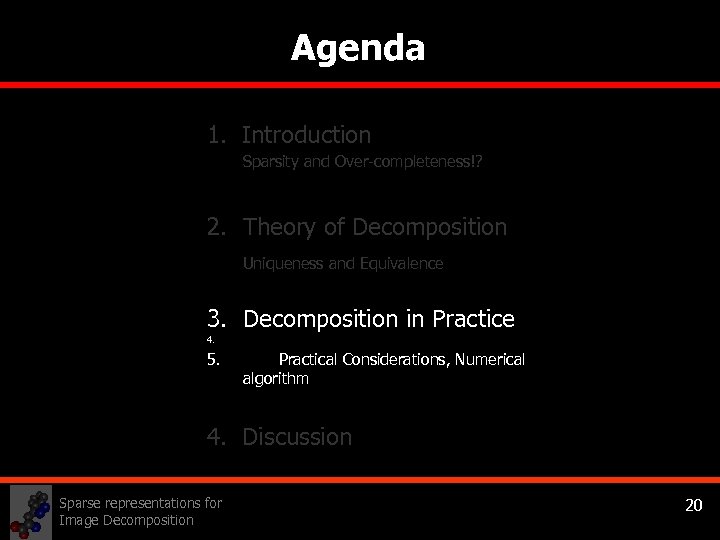 Agenda

1. Introduction

Sparsity and Over-completeness!?

2. Theory of Decomposition

Uniqueness and Equivalence

3. Decomposition in Practice

4.

5. Practical Considerations, Numerical algorithm

4. Discussion

Sparse representations for Image Decomposition

20